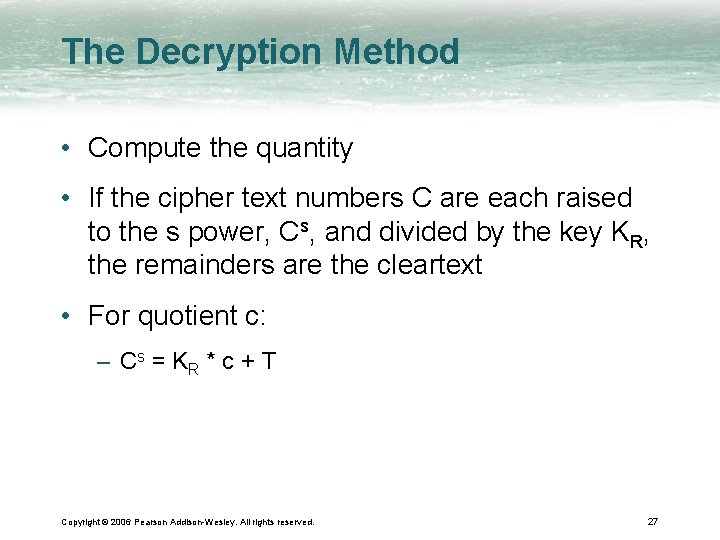 The Decryption Method

• Compute the quantity

• If the cipher text numbers C are each raised to the s power, $C^s$, and divided by the key $K_R$, the remainders are the cleartext

• For quotient c:

– $C^s = K_R * c + T$

Copyright © 2006 Pearson Addison-Wesley. All rights reserved.

27